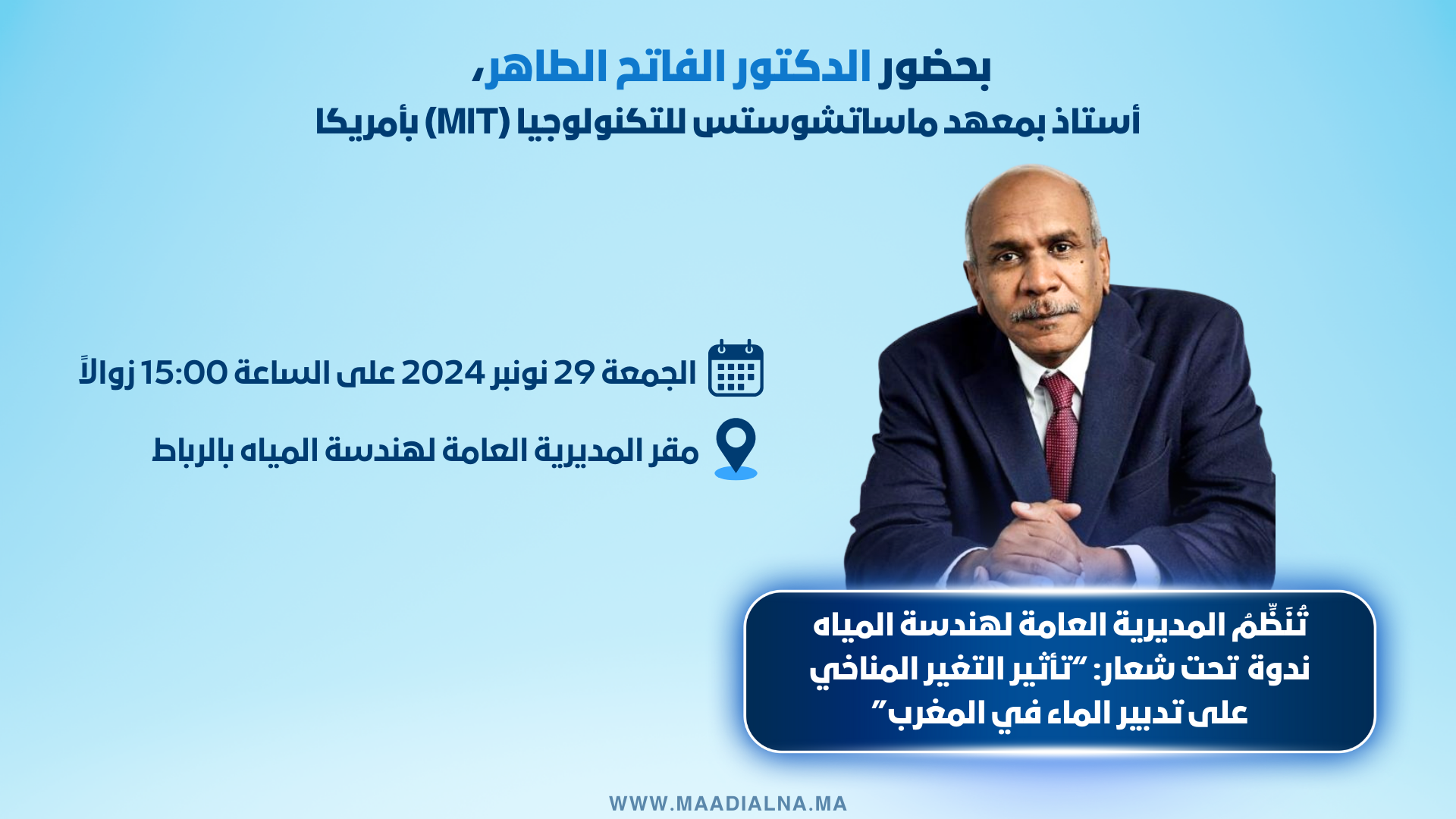 بحضور الدكتور الفاتح الطاهر،
أستاذ بمعهد ماساتشوستس للتكنولوجيا (MIT) بأمريكا

الجمعة 29 نونبر 2024 على الساعة 15:00 زوالاً

مقر المديرية العامة لهندسة المياه بالرباط

تُنَظِّمُ المديرية العامة لهندسة المياه ندوة تحت شعار: "تأثير التغير المناخي على تدبير الماء في المغرب"

WWW.MAADIALNA.MA